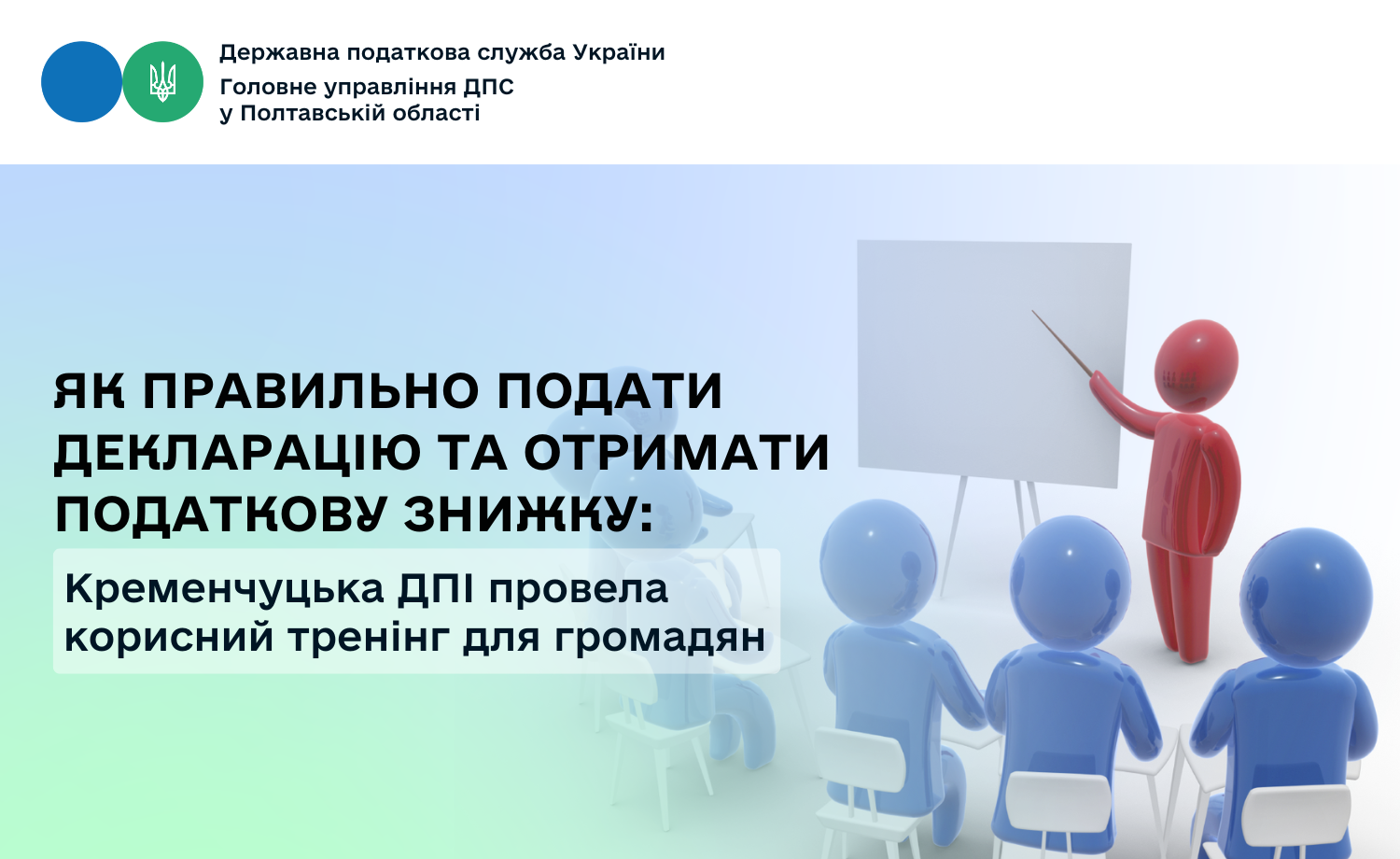 Державна податкова служба України
Головне управління ДПС
у Полтавській області

ЯК ПРАВИЛЬНО ПОДАТИ ДЕКЛАРАЦІЮ ТА ОТРИМАТИ ПОДАТКОВУ ЗНИЖКУ:

Кременчуцька ДПІ провела корисний тренінг для громадян